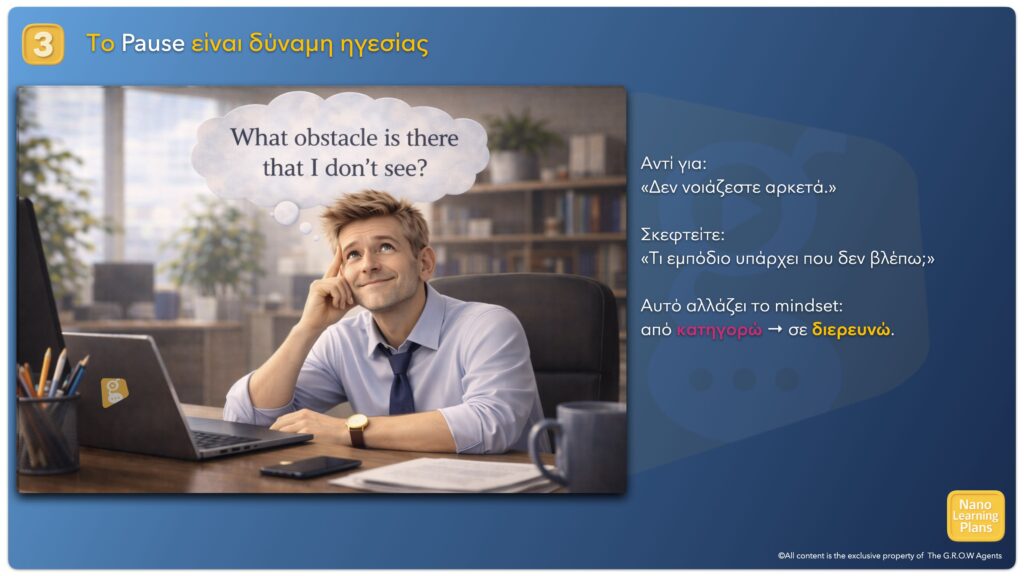 3 Το Pause είναι δύναμη ηγεσίας

What obstacle is there that I don't see?

Αντί για:
«Δεν νοιάζεστε αρκετά.»

Σκεφτείτε:
«Τι εμπόδιο υπάρχει που δεν βλέπω;»

Αυτό αλλάζει το mindset:
από κατηγορώ → σε διερευνώ.

Nano Learning Plans

©All content is the exclusive property of The G.R.O.W Agents